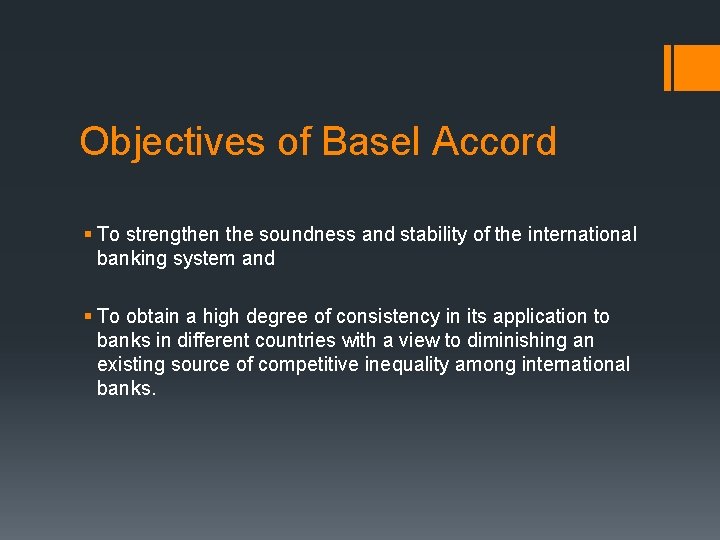 Objectives of Basel Accord

▪ To strengthen the soundness and stability of the international banking system and

▪ To obtain a high degree of consistency in its application to banks in different countries with a view to diminishing an existing source of competitive inequality among international banks.